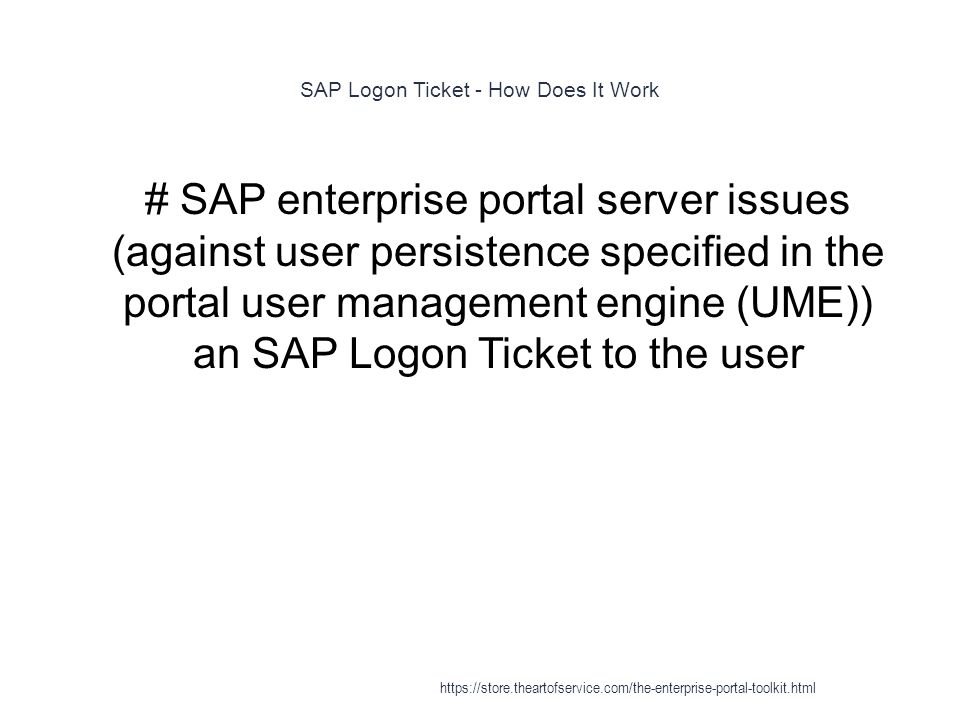 SAP Logon Ticket - How Does It Work

# SAP enterprise portal server issues (against user persistence specified in the portal user management engine (UME)) an SAP Logon Ticket to the user

https://store.theartofservice.com/the-enterprise-portal-toolkit.html